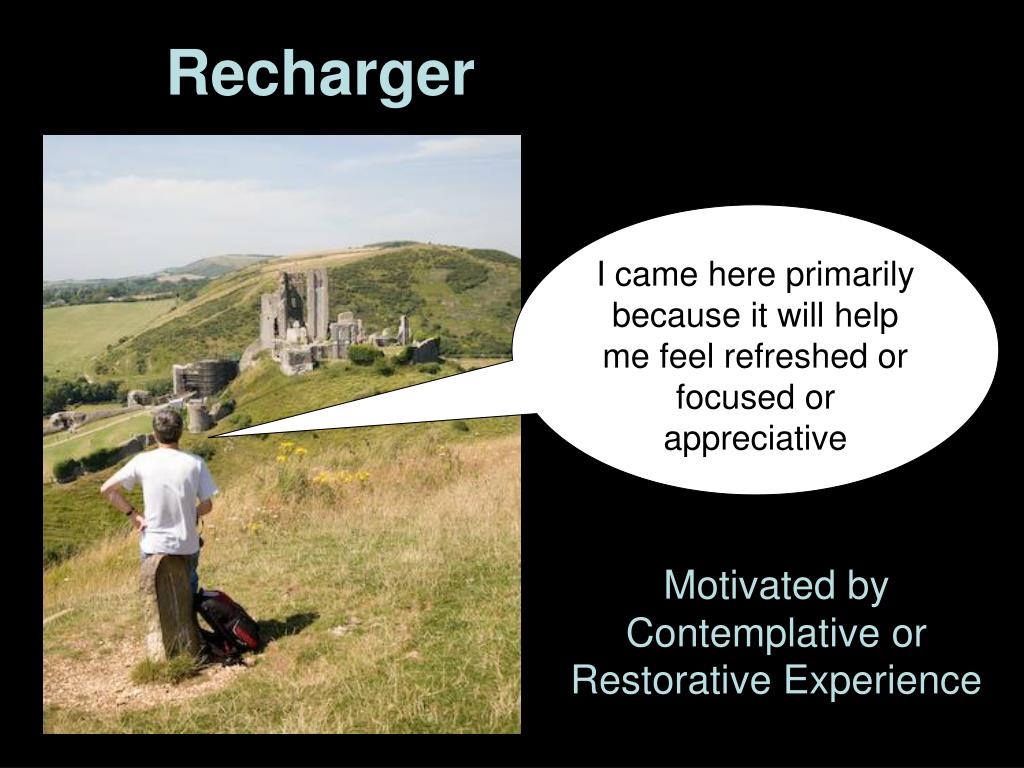 Recharger

I came here primarily because it will help me feel refreshed or focused or appreciative

Motivated by Contemplative or Restorative Experience